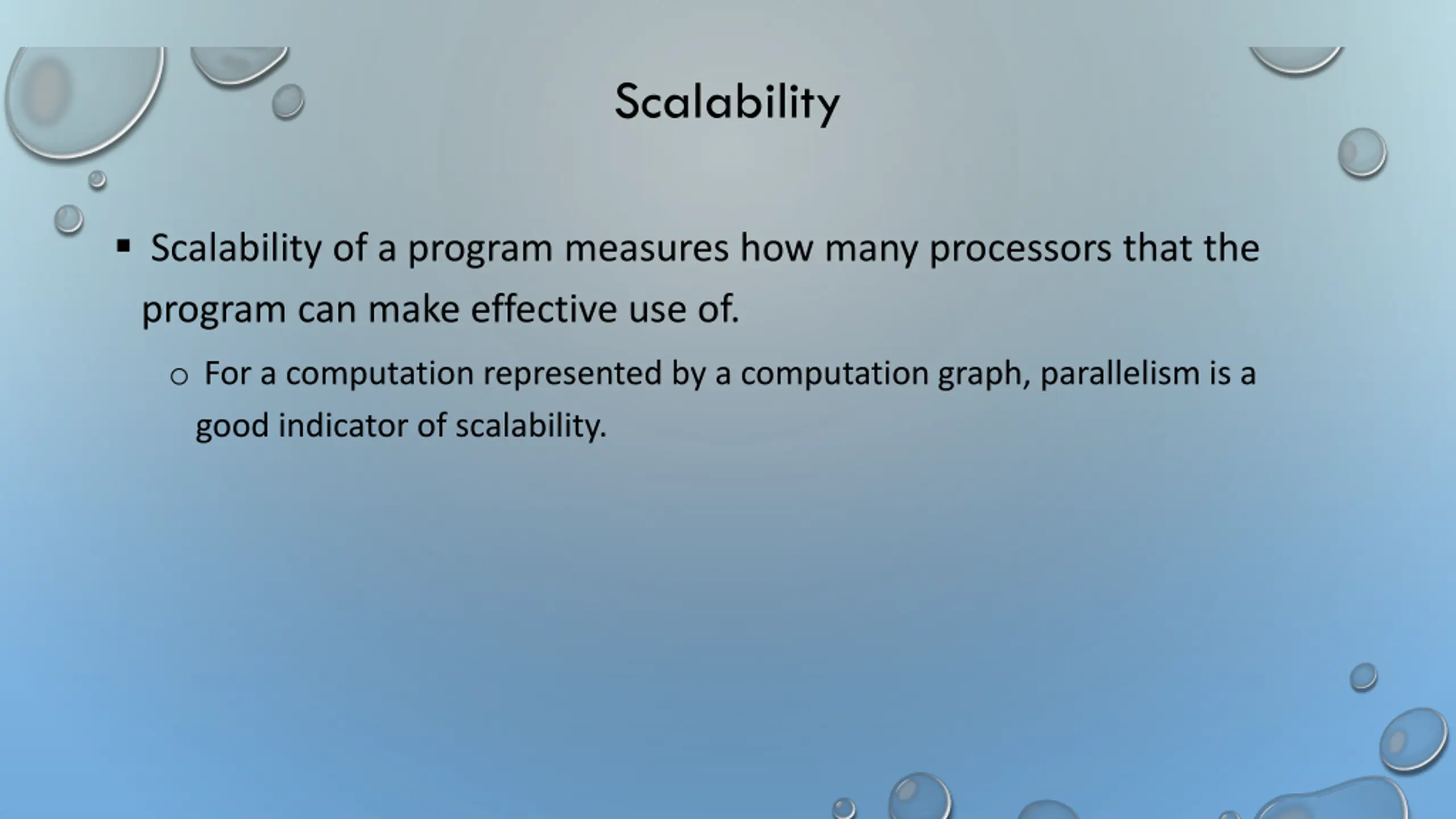 Scalability

▪ Scalability of a program measures how many processors that the program can make effective use of.

○ For a computation represented by a computation graph, parallelism is a good indicator of scalability.